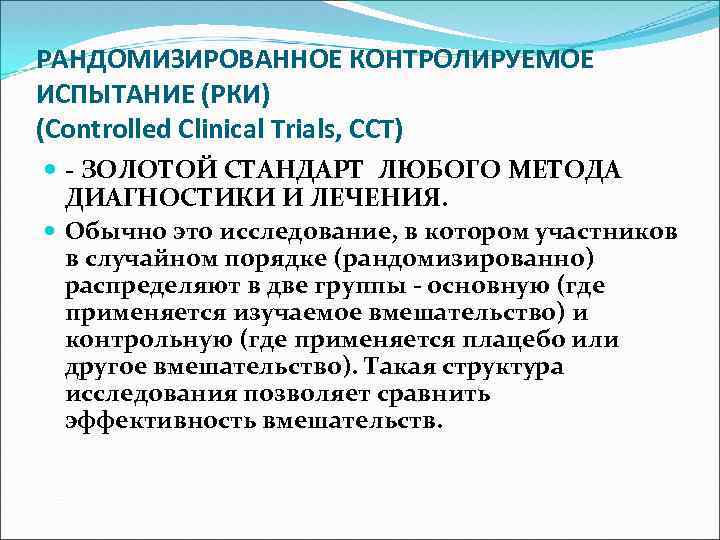 РАНДОМИЗИРОВАННОЕ КОНТРОЛИРУЕМОЕ ИСПЫТАНИЕ (РКИ)
(Controlled Clinical Trials, CCT)

- ЗОЛОТОЙ СТАНДАРТ ЛЮБОГО МЕТОДА ДИАГНОСТИКИ И ЛЕЧЕНИЯ.

Обычно это исследование, в котором участников в случайном порядке (рандомизированно) распределяют в две группы - основную (где применяется изучаемое вмешательство) и контрольную (где применяется плацебо или другое вмешательство). Такая структура исследования позволяет сравнить эффективность вмешательств.